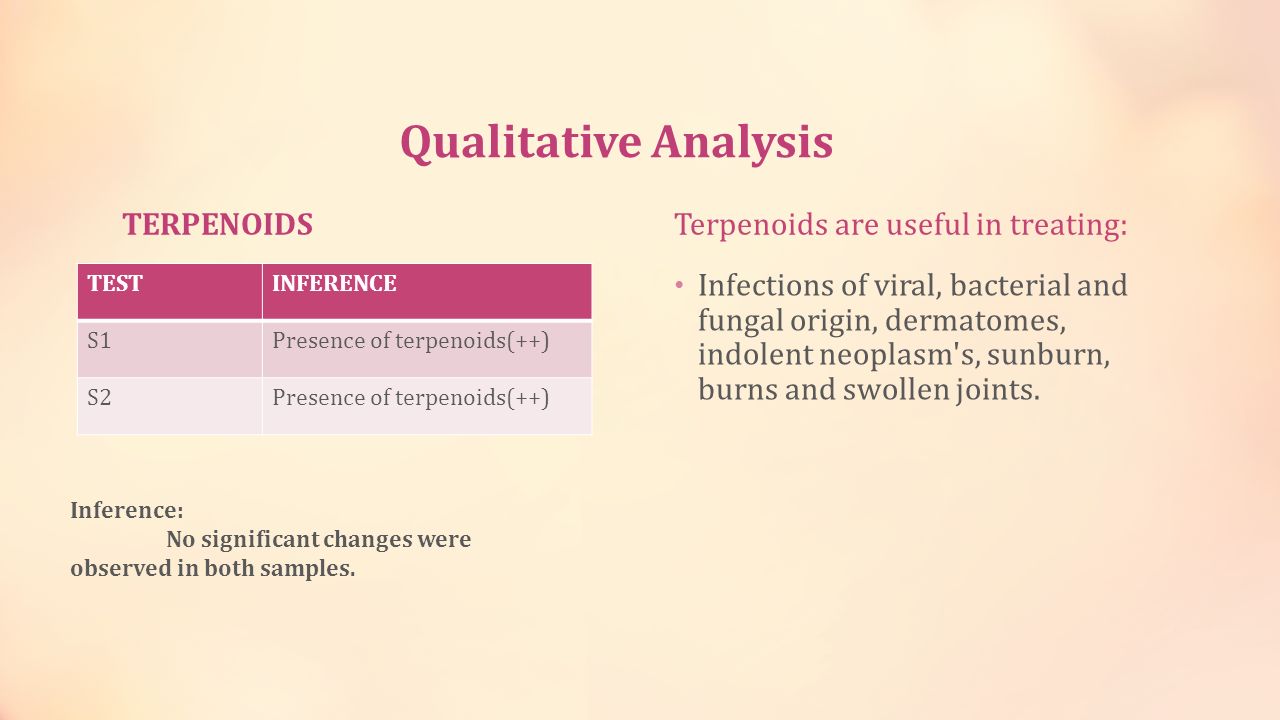 Qualitative Analysis

TERPENOIDS

| TEST | INFERENCE |
|---|---|
| S1 | Presence of terpenoids(++) |
| S2 | Presence of terpenoids(++) |

Inference:
No significant changes were observed in both samples.

Terpenoids are useful in treating:

• Infections of viral, bacterial and fungal origin, dermatomes, indolent neoplasm's, sunburn, burns and swollen joints.